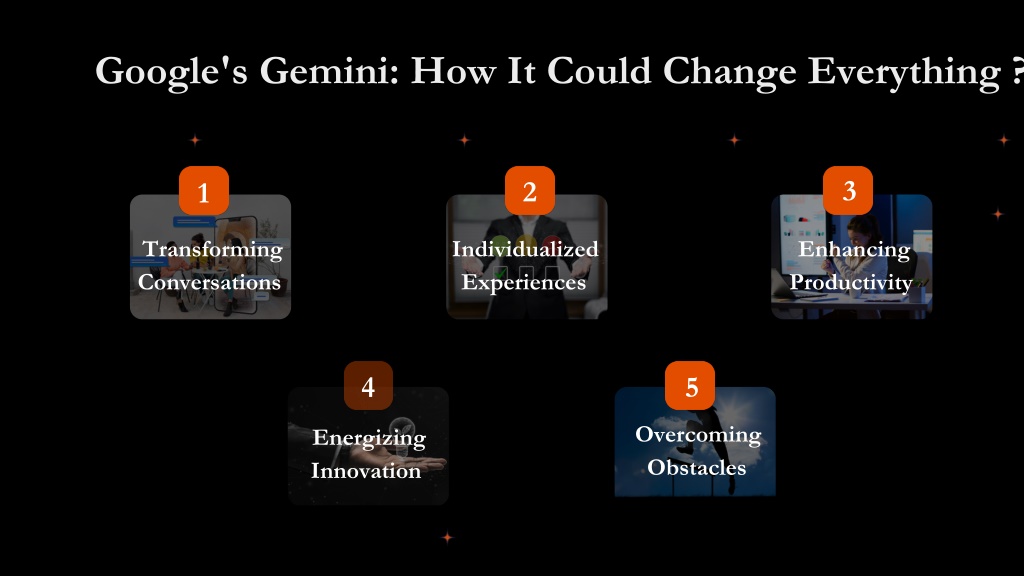 Google's Gemini: How It Could Change Everything ?

1
Transforming Conversations

2
Individualized Experiences

3
Enhancing Productivity

4
Energizing Innovation

5
Overcoming Obstacles